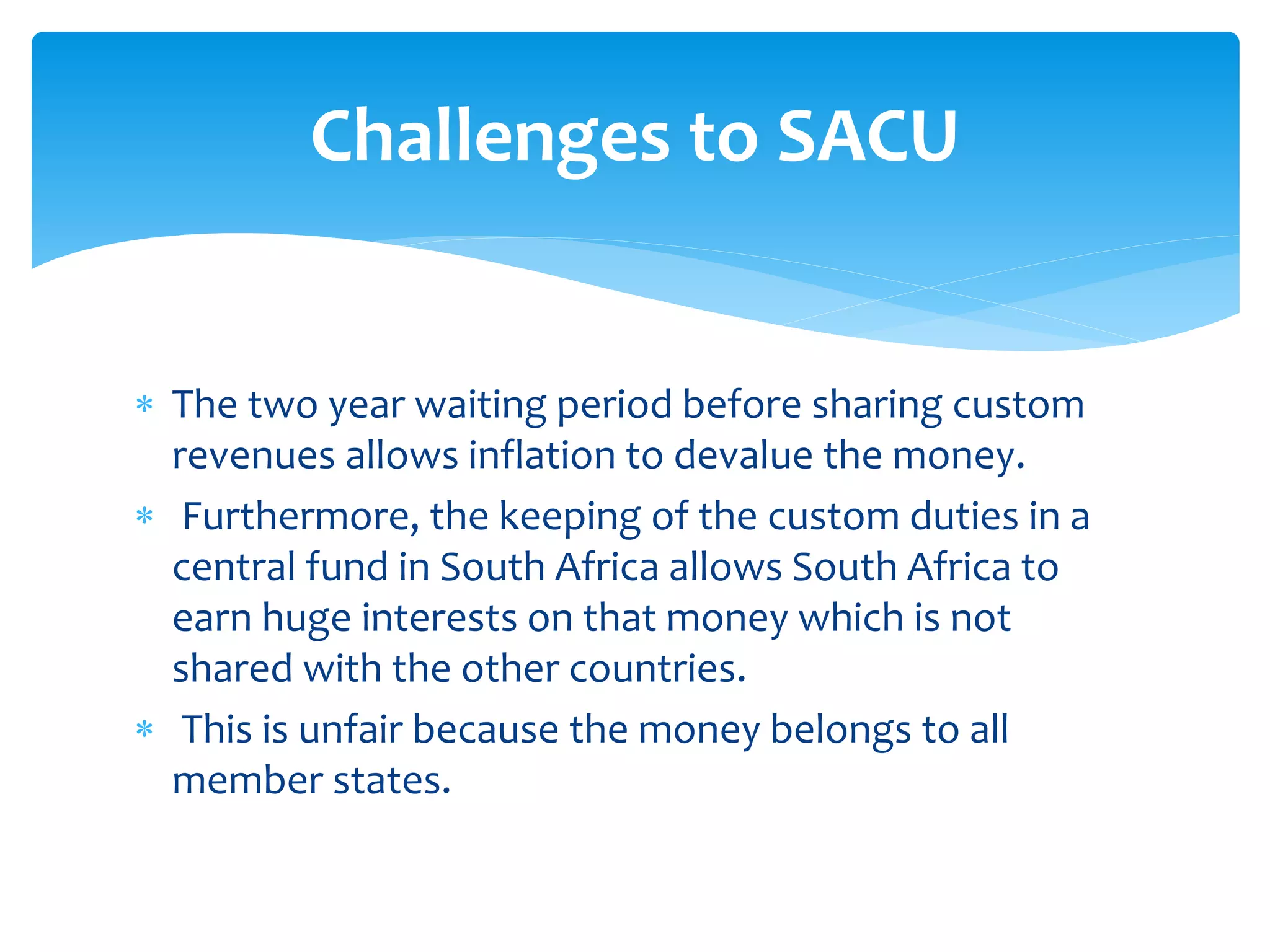 Challenges to SACU

* The two year waiting period before sharing custom revenues allows inflation to devalue the money.
* Furthermore, the keeping of the custom duties in a central fund in South Africa allows South Africa to earn huge interests on that money which is not shared with the other countries.
* This is unfair because the money belongs to all member states.